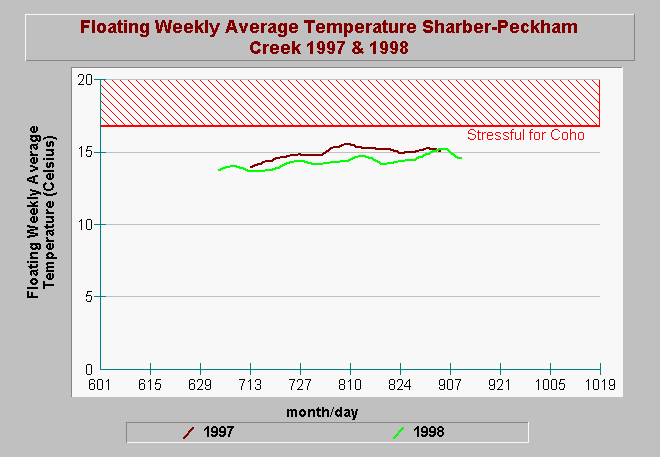 Floating Weekly Average Temperature Sharber-Peckham Creek 1997 & 1998

Floating Weekly Average Temperature (Celsius)

20
15
10
5
0

Stressful for Coho

601 615 629 713 727 810 824 907 921 1005 1019

month/day

1997
1998